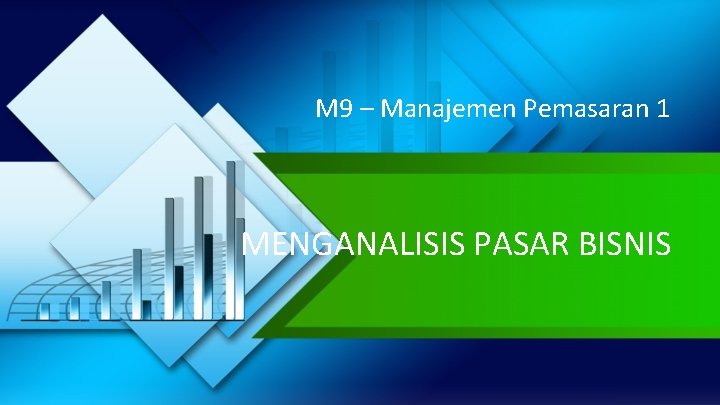 M9 – Manajemen Pemasaran 1

MENGANALISIS PASAR BISNIS